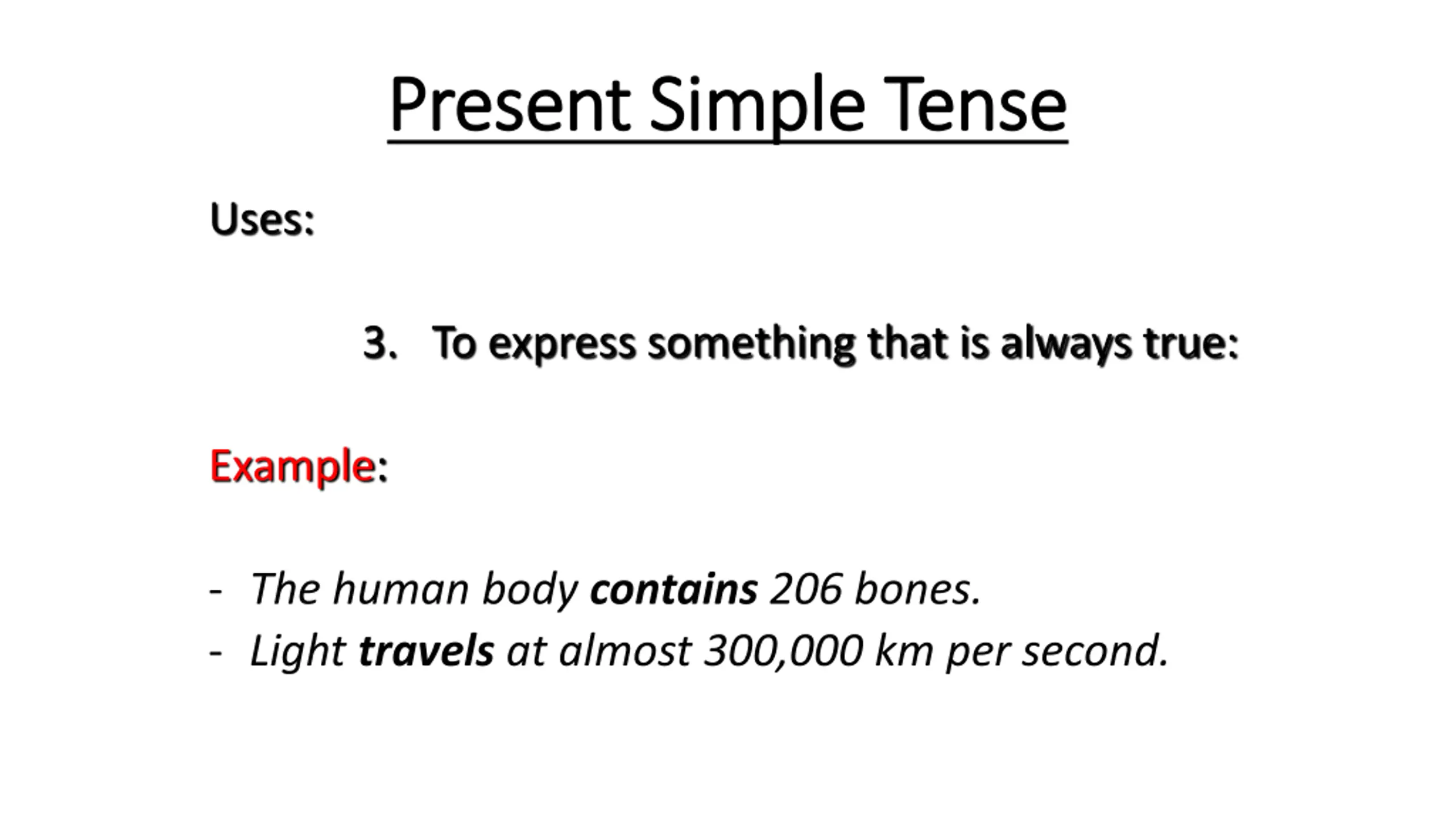 Present Simple Tense

Uses:

3. To express something that is always true:

Example:

- The human body contains 206 bones.
- Light travels at almost 300,000 km per second.